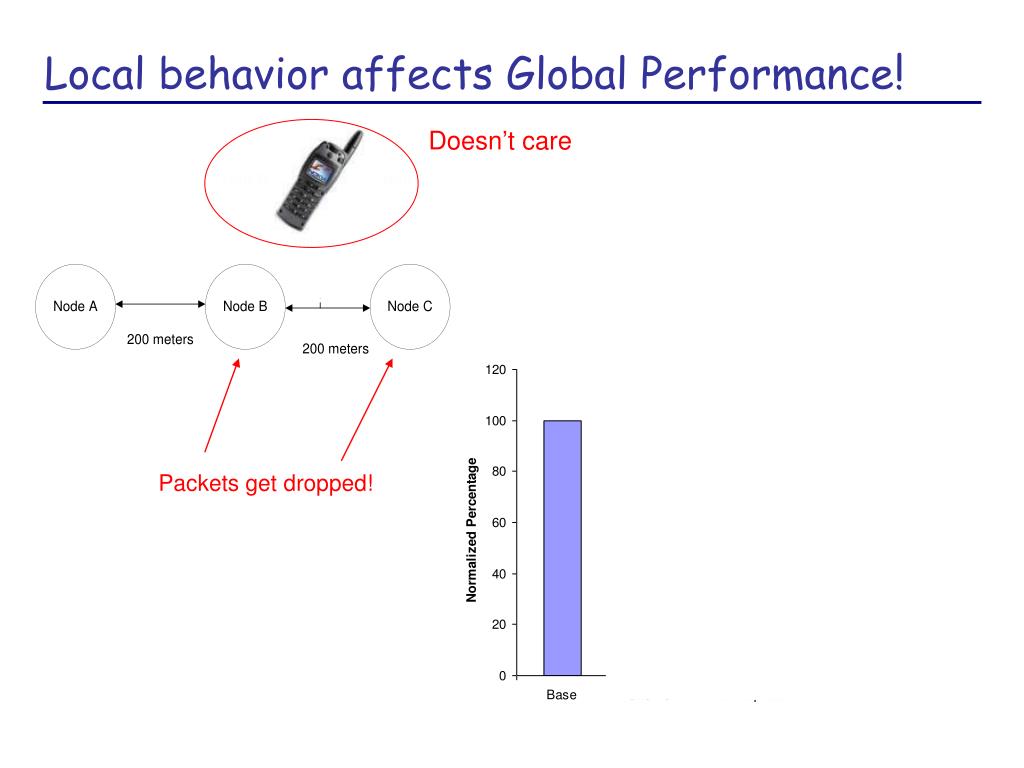 Local behavior affects Global Performance!

Doesn't care

Node A

Node B

Node C

200 meters

200 meters

Packets get dropped!

Normalized Percentage

120

100

80

60

40

20

0

Base